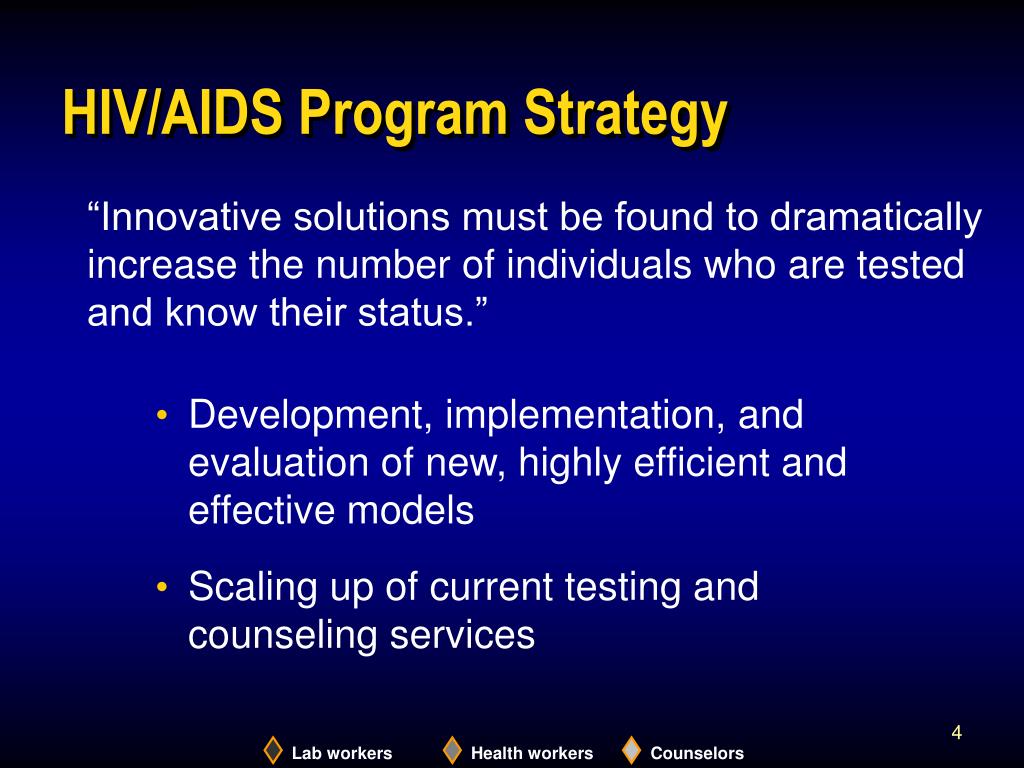 HIV/AIDS Program Strategy

“Innovative solutions must be found to dramatically increase the number of individuals who are tested and know their status.”

• Development, implementation, and evaluation of new, highly efficient and effective models

• Scaling up of current testing and counseling services

4

Lab workers Health workers Counselors